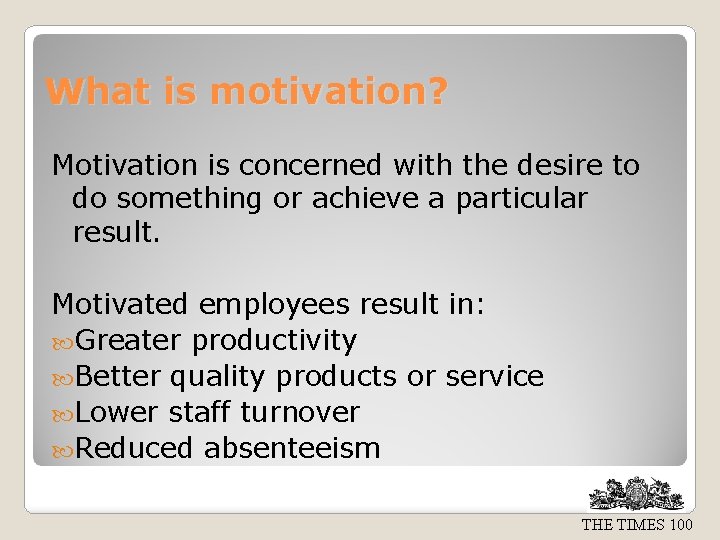 What is motivation?

Motivation is concerned with the desire to do something or achieve a particular result.

Motivated employees result in:
Greater productivity
Better quality products or service
Lower staff turnover
Reduced absenteeism

THE TIMES 100